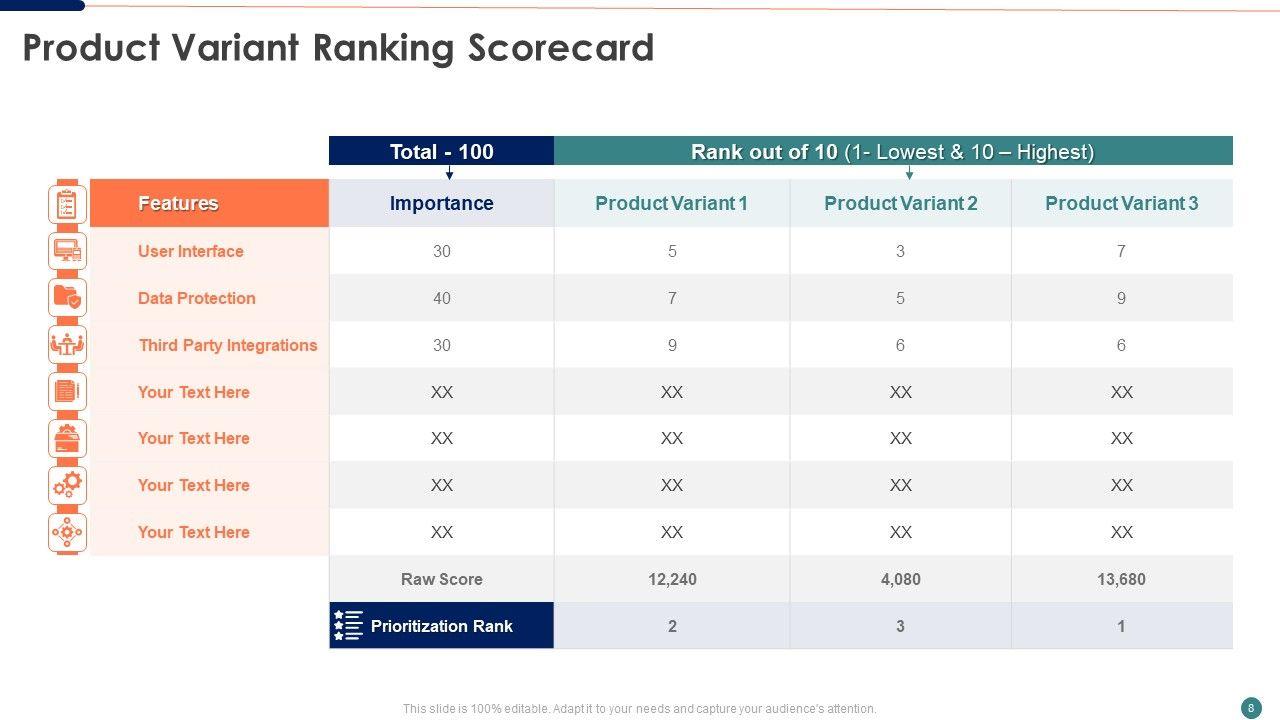 Product Variant Ranking Scorecard

| | Total - 100 | Rank out of 10 (1- Lowest & 10 – Highest) | | |
|---|---|---|---|---|
| Features | Importance | Product Variant 1 | Product Variant 2 | Product Variant 3 |
| User Interface | 30 | 5 | 3 | 7 |
| Data Protection | 40 | 7 | 5 | 9 |
| Third Party Integrations | 30 | 9 | 6 | 6 |
| Your Text Here | XX | XX | XX | XX |
| Your Text Here | XX | XX | XX | XX |
| Your Text Here | XX | XX | XX | XX |
| Your Text Here | XX | XX | XX | XX |
| | Raw Score | 12,240 | 4,080 | 13,680 |
| | Prioritization Rank | 2 | 3 | 1 |

This slide is 100% editable. Adapt it to your needs and capture your audience's attention.

8